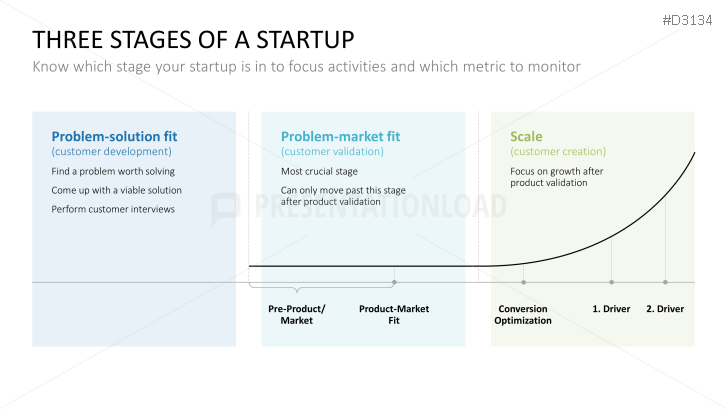 #D3134

THREE STAGES OF A STARTUP

Know which stage your startup is in to focus activities and which metric to monitor

Problem-solution fit
(customer development)

Find a problem worth solving

Come up with a viable solution

Perform customer interviews

Problem-market fit
(customer validation)

Most crucial stage

Can only move past this stage after product validation

Scale
(customer creation)

Focus on growth after product validation

PRESENTATIONLOAD

Pre-Product/ Market

Product-Market Fit

Conversion Optimization

1. Driver

2. Driver